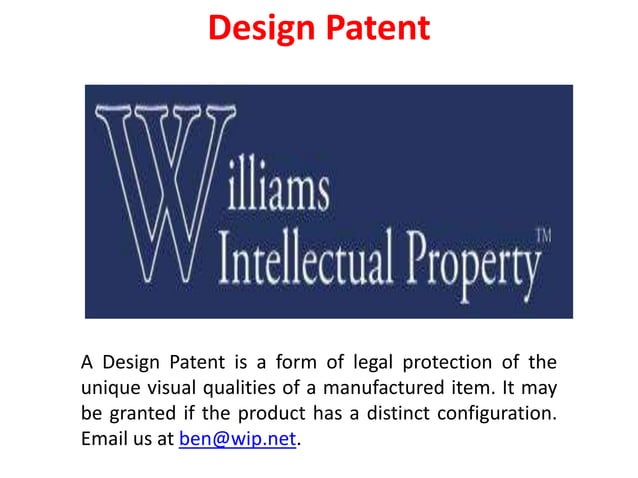 Design Patent

Williams
Intellectual Property™

A Design Patent is a form of legal protection of the unique visual qualities of a manufactured item. It may be granted if the product has a distinct configuration. Email us at ben@wip.net.